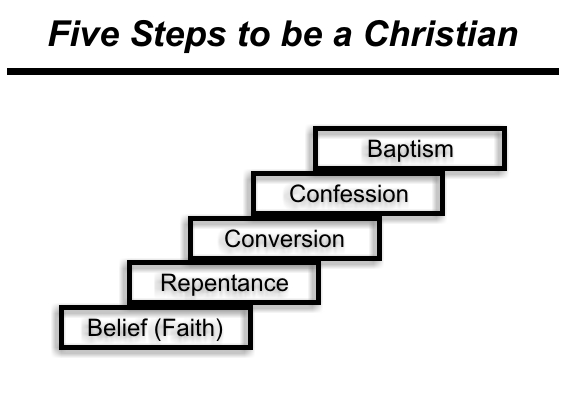 Five Steps to be a Christian

Baptism

Confession

Conversion

Repentance

Belief (Faith)